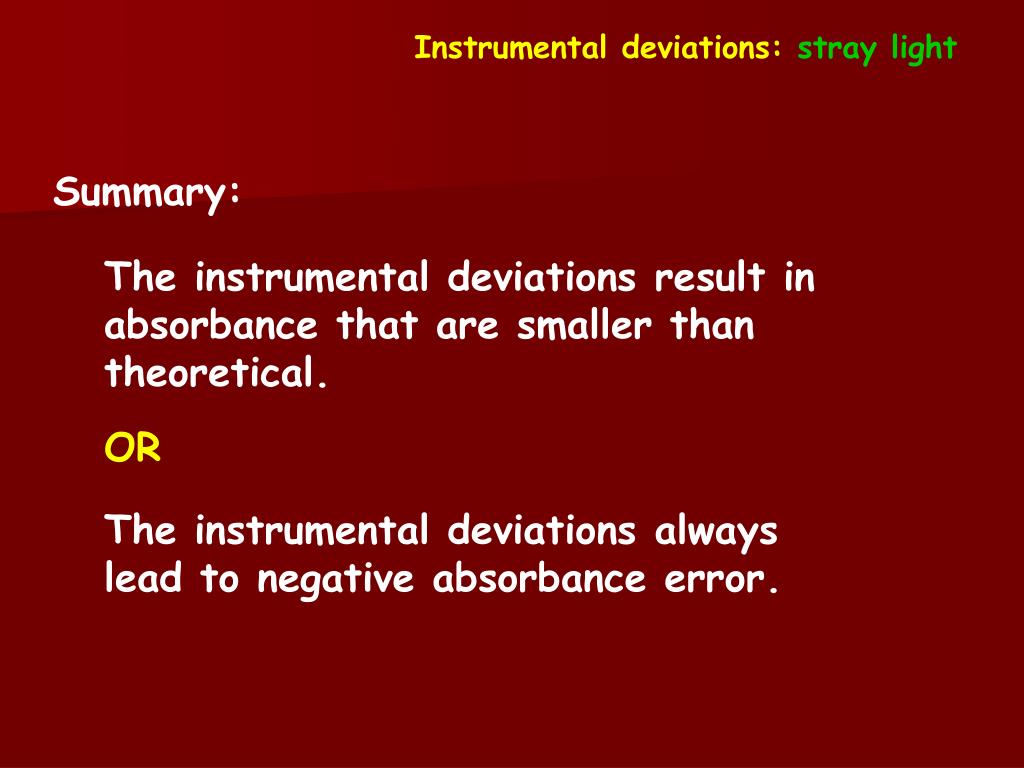 Instrumental deviations: stray light

Summary:

The instrumental deviations result in absorbance that are smaller than theoretical.

OR

The instrumental deviations always lead to negative absorbance error.